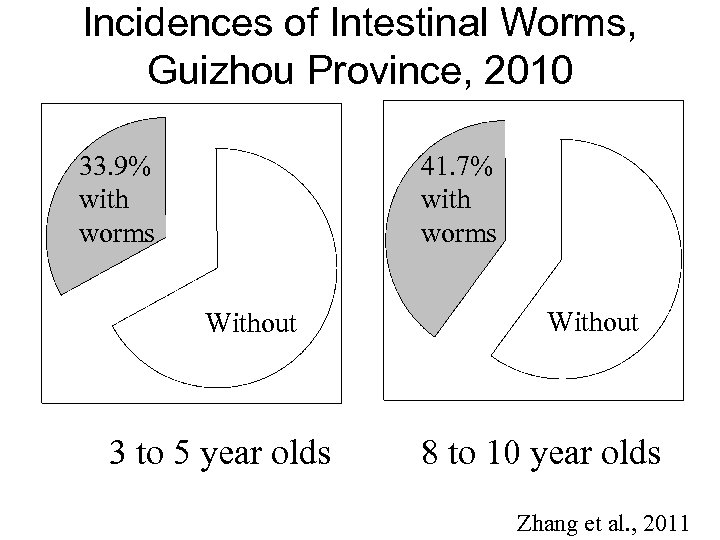 Incidences of Intestinal Worms, Guizhou Province, 2010

33.9% with worms

Without

41.7% with worms

Without

3 to 5 year olds

8 to 10 year olds

Zhang et al., 2011